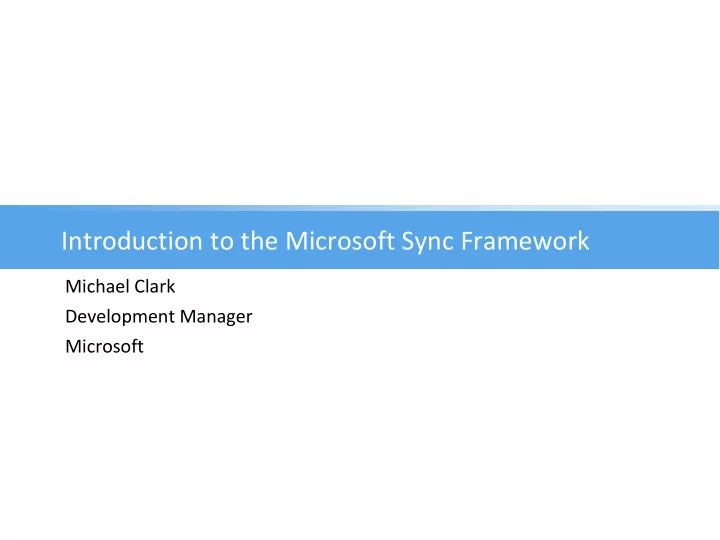 Introduction to the Microsoft Sync Framework

Michael Clark
Development Manager
Microsoft